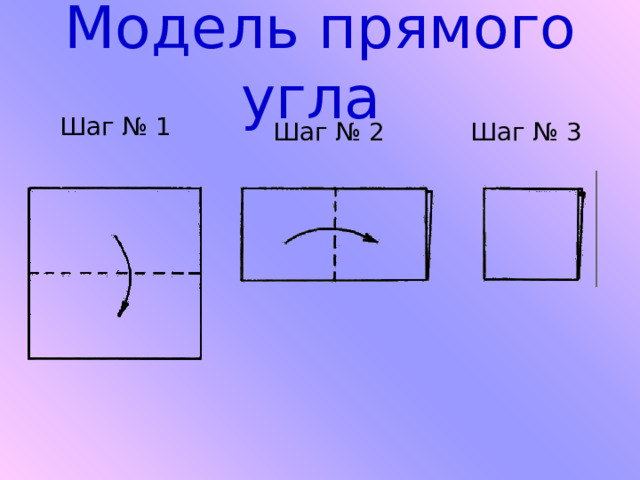 Модель прямого угла

Шаг № 1

Шаг № 2

Шаг № 3